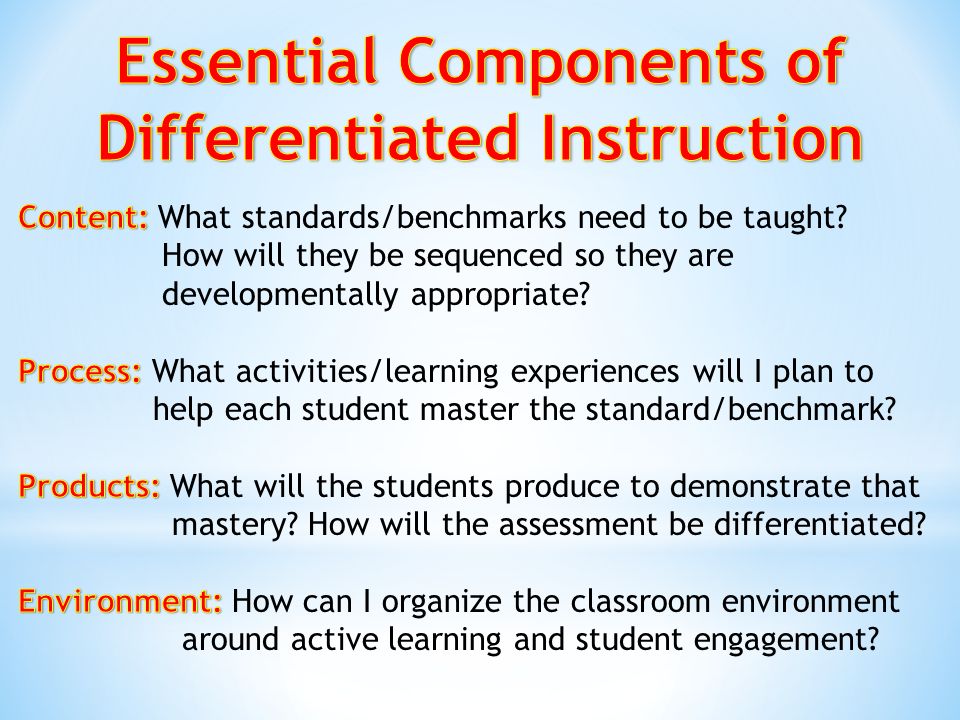 Essential Components of Differentiated Instruction

Content: What standards/benchmarks need to be taught? How will they be sequenced so they are developmentally appropriate?

Process: What activities/learning experiences will I plan to help each student master the standard/benchmark?

Products: What will the students produce to demonstrate that mastery? How will the assessment be differentiated?

Environment: How can I organize the classroom environment around active learning and student engagement?